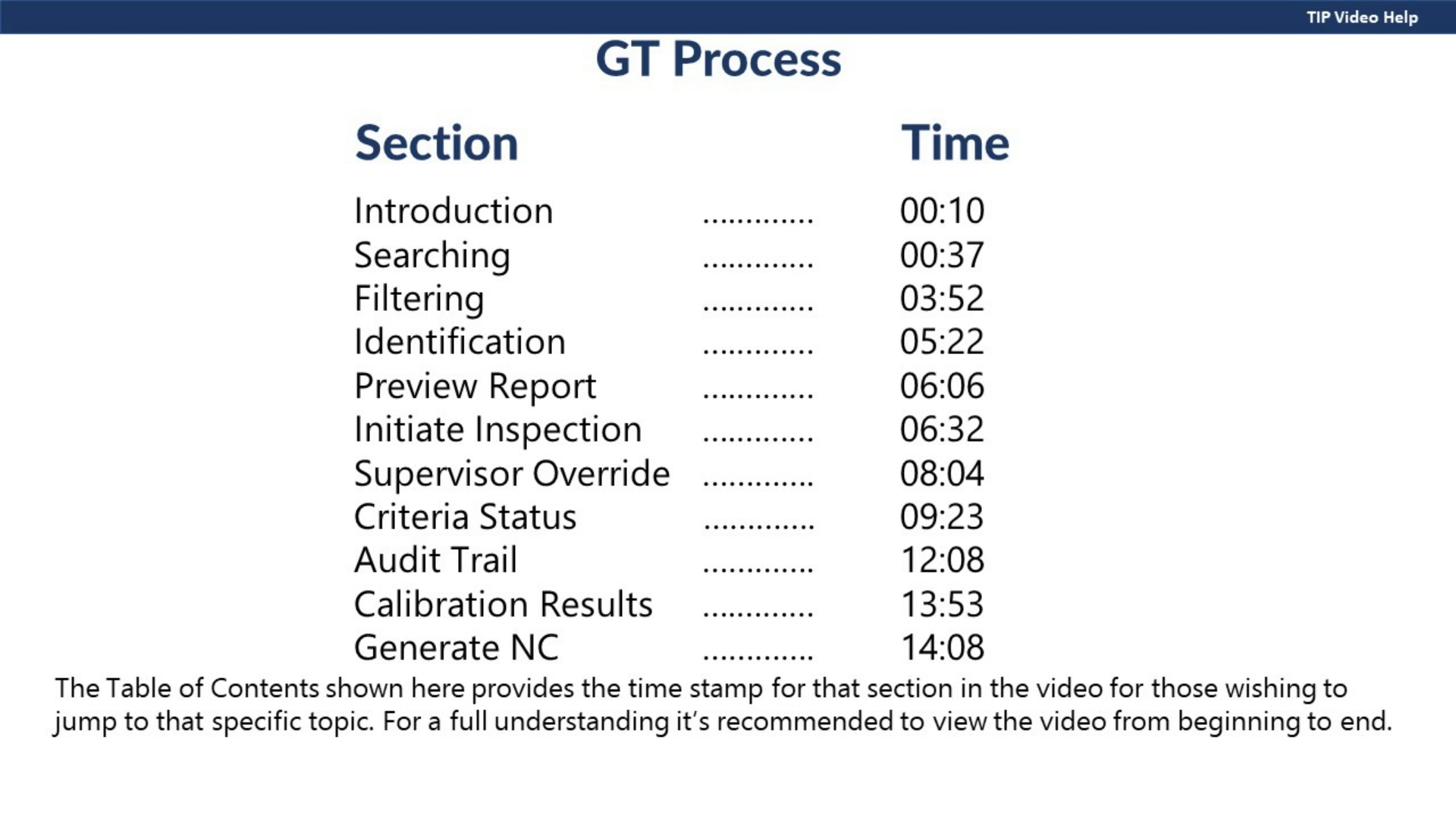 TIP Video Help

GT Process

| Section | | Time |
|---|---|---|
| Introduction | ............ | 00:10 |
| Searching | ............ | 00:37 |
| Filtering | ............ | 03:52 |
| Identification | ............ | 05:22 |
| Preview Report | ............ | 06:06 |
| Initiate Inspection | ............ | 06:32 |
| Supervisor Override | ............ | 08:04 |
| Criteria Status | ............ | 09:23 |
| Audit Trail | ............ | 12:08 |
| Calibration Results | ............ | 13:53 |
| Generate NC | ............ | 14:08 |

The Table of Contents shown here provides the time stamp for that section in the video for those wishing to jump to that specific topic. For a full understanding it's recommended to view the video from beginning to end.